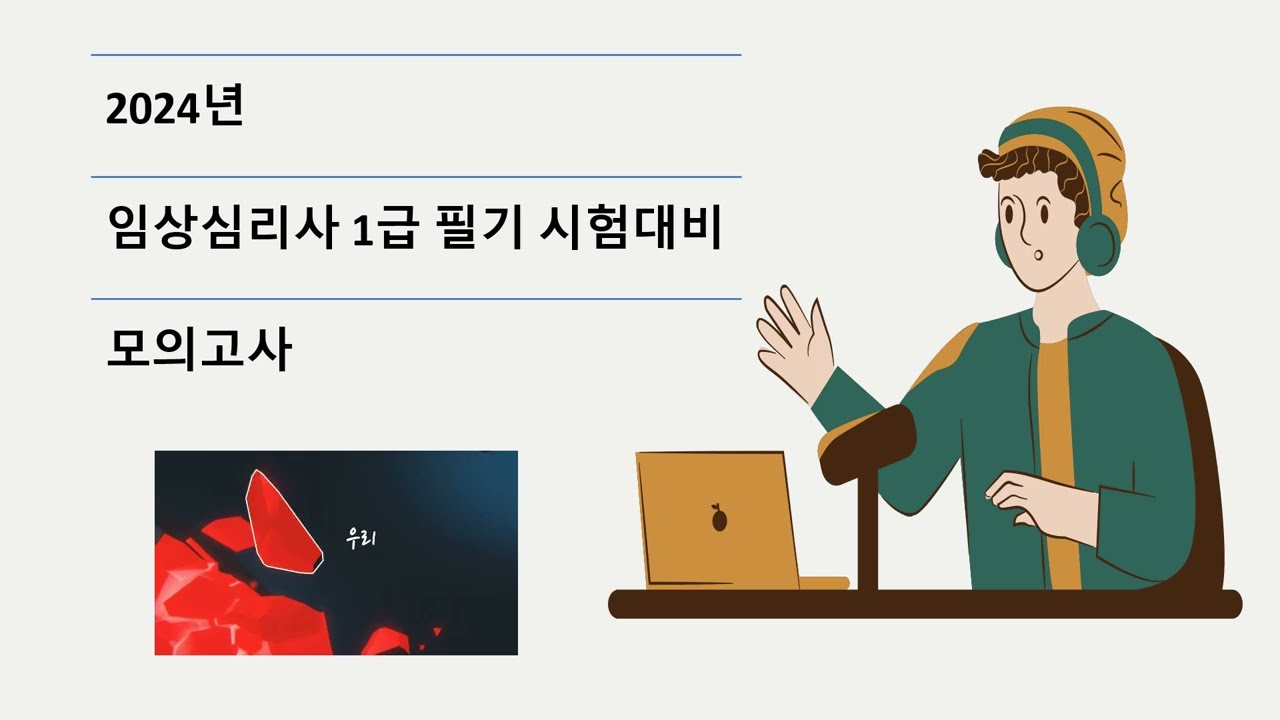 2024년

임상심리사 1급 필기 시험대비

모의고사

우리